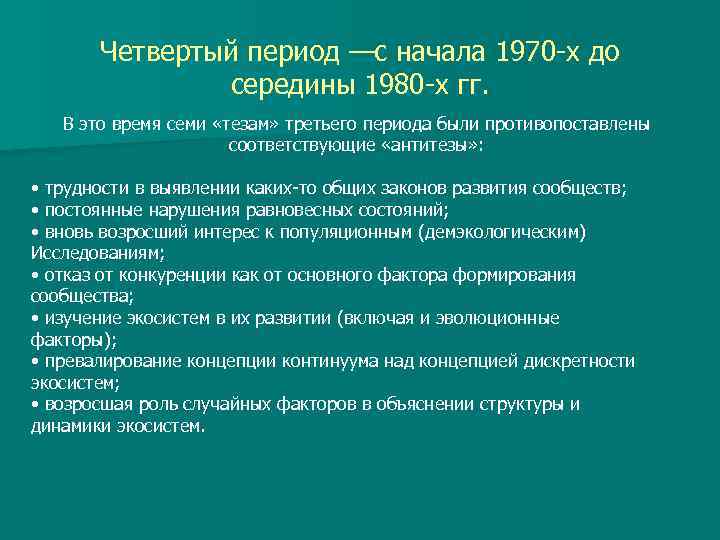 Четвертый период —с начала 1970-х до середины 1980-х гг.

В это время семи «тезам» третьего периода были противопоставлены соответствующие «антитезы»:

• трудности в выявлении каких-то общих законов развития сообществ;
• постоянные нарушения равновесных состояний;
• вновь возросший интерес к популяционным (демэкологическим) Исследованиям;
• отказ от конкуренции как от основного фактора формирования сообщества;
• изучение экосистем в их развитии (включая и эволюционные факторы);
• превалирование концепции континуума над концепцией дискретности экосистем;
• возросшая роль случайных факторов в объяснении структуры и динамики экосистем.